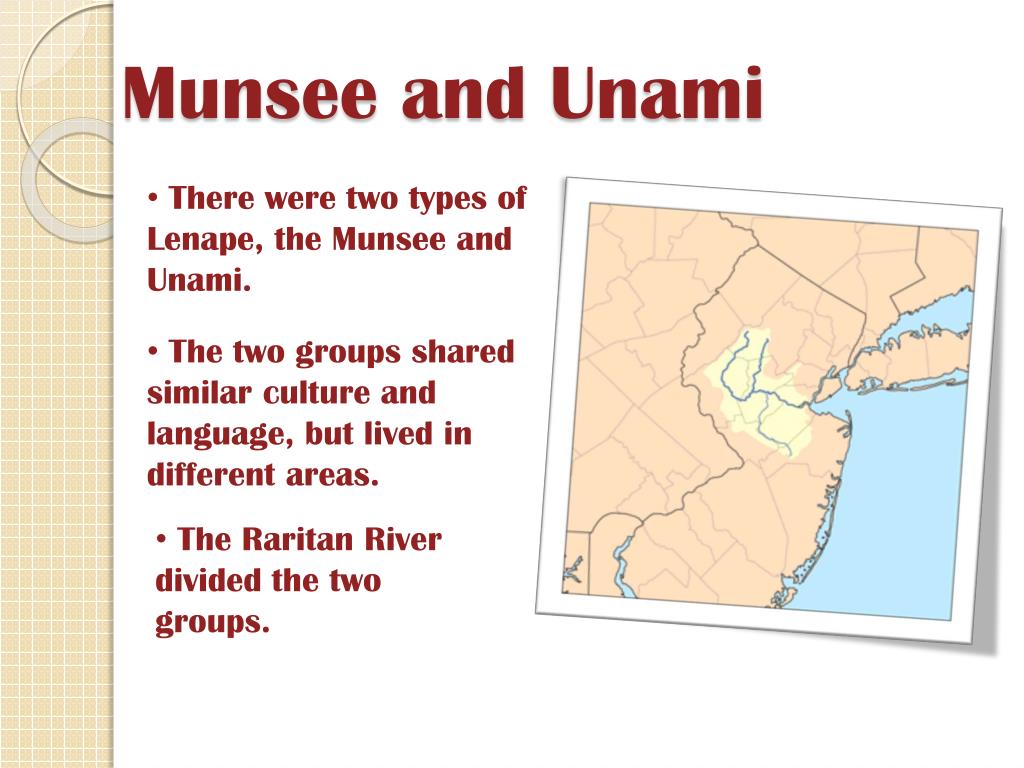 Munsee and Unami

• There were two types of Lenape, the Munsee and Unami.

• The two groups shared similar culture and language, but lived in different areas.

• The Raritan River divided the two groups.